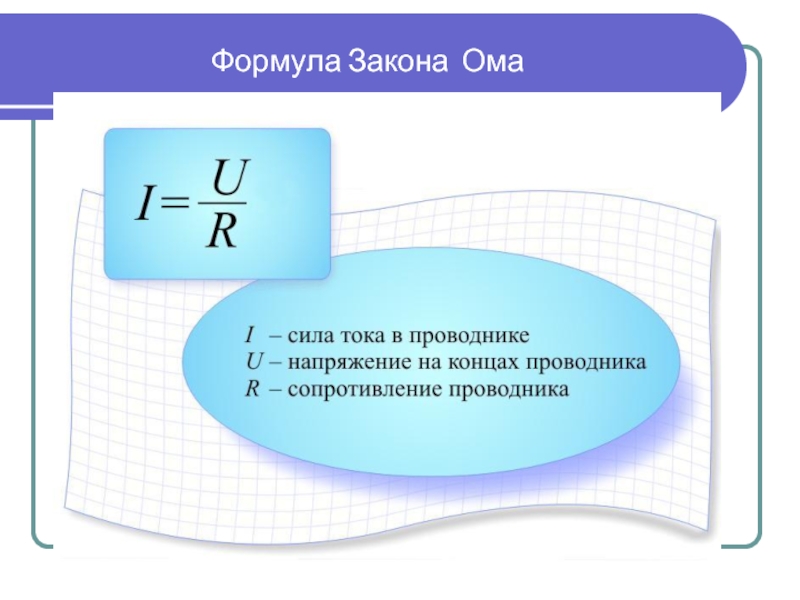 Формула Закона Ома

$I = \frac{U}{R}$

$I$ – сила тока в проводнике
$U$ – напряжение на концах проводника
$R$ – сопротивление проводника